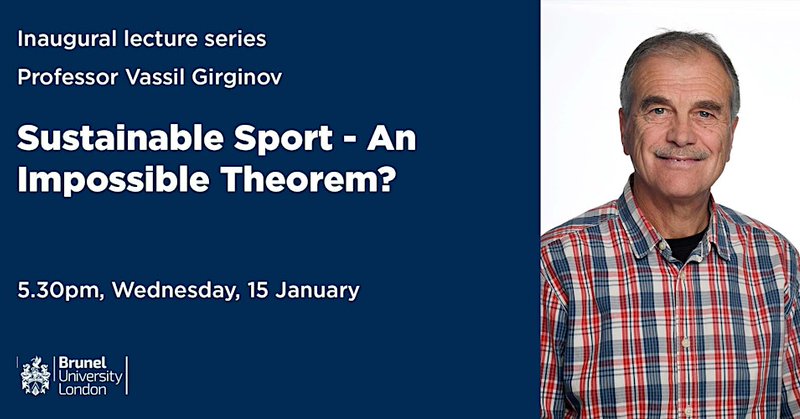 Inaugural lecture series
Professor Vassil Girginov

Sustainable Sport - An Impossible Theorem?

5.30pm, Wednesday, 15 January

Brunel University London